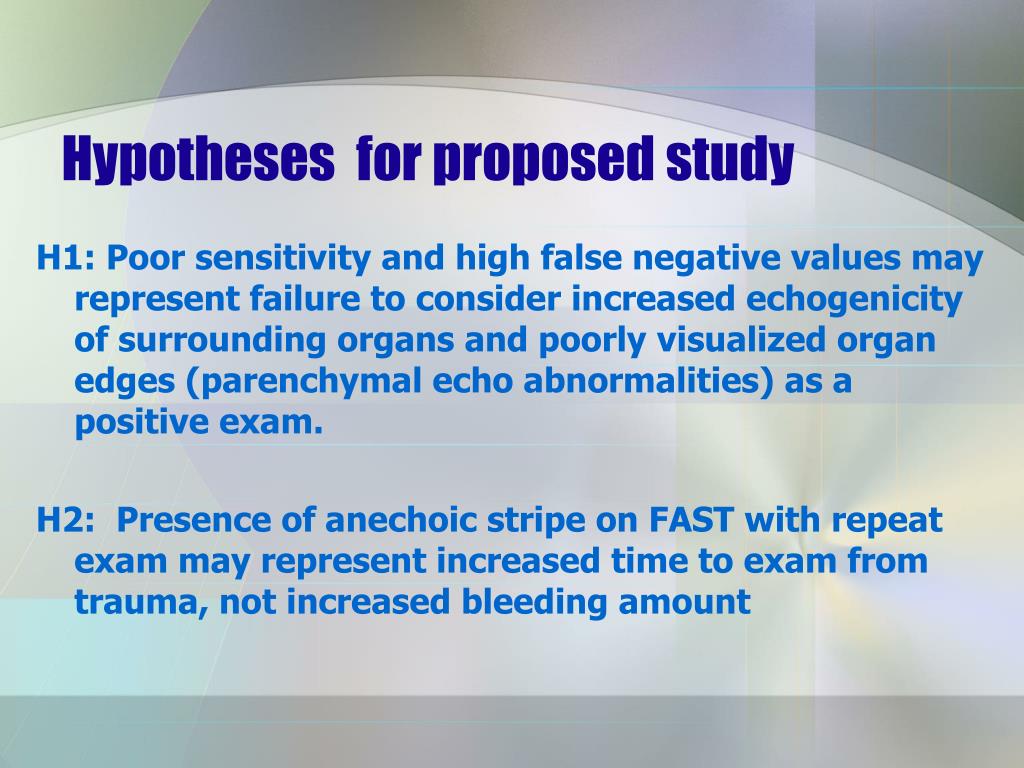 Hypotheses for proposed study

H1: Poor sensitivity and high false negative values may represent failure to consider increased echogenicity of surrounding organs and poorly visualized organ edges (parenchymal echo abnormalities) as a positive exam.

H2: Presence of anechoic stripe on FAST with repeat exam may represent increased time to exam from trauma, not increased bleeding amount